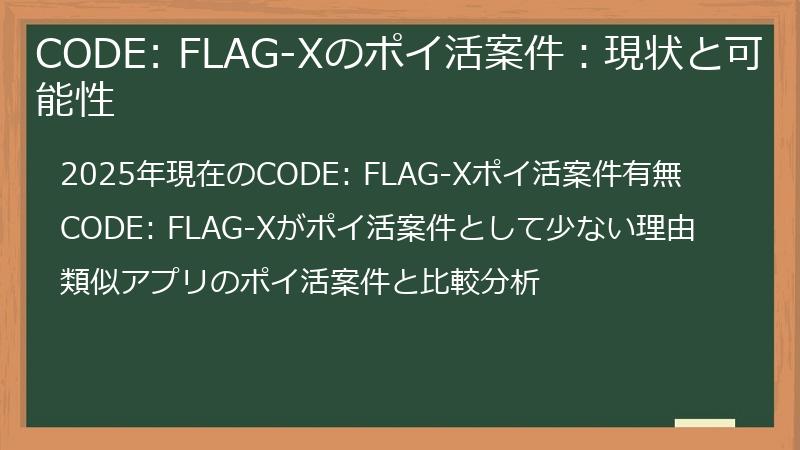 CODE: FLAG-Xのポイ活案件：現状と可能性

2025年現在のCODE: FLAG-Xポイ活案件有無

CODE: FLAG-Xがポイ活案件として少ない理由

類似アプリのポイ活案件と比較分析